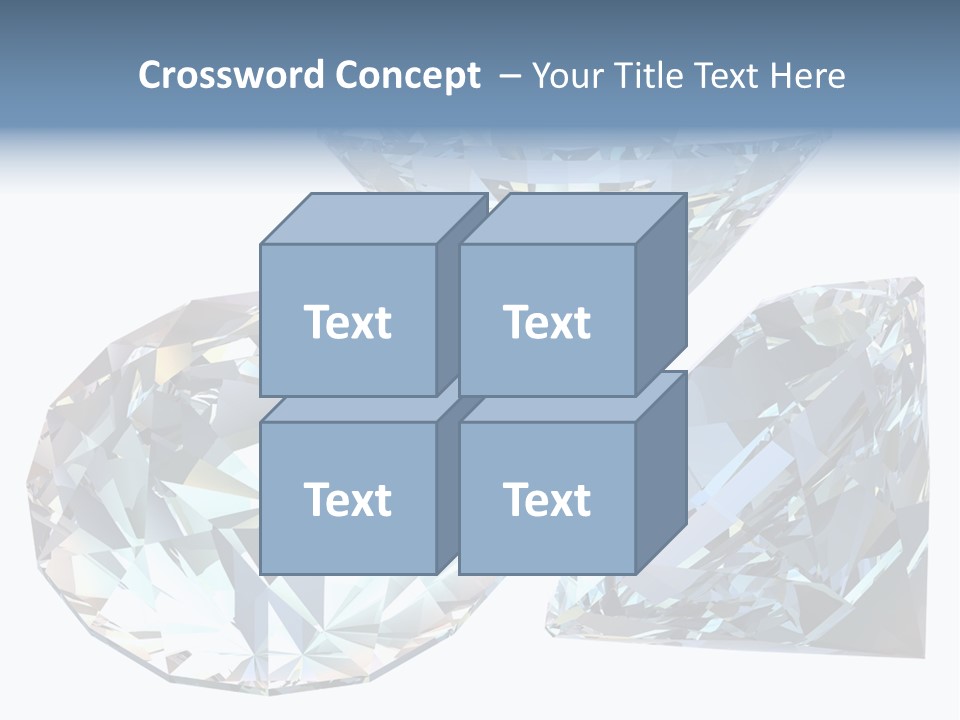 Crossword Concept – Your Title Text Here

Text

Text

Text

Text